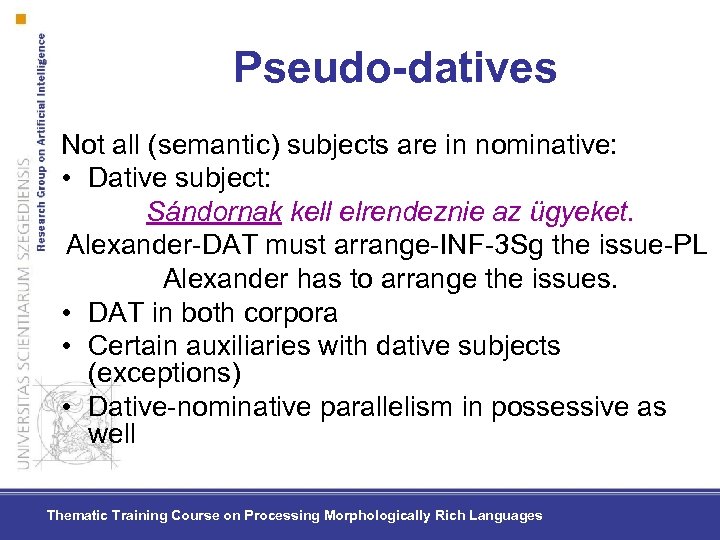 UNIVERSITAS SCIENTIARUM SZEGEDIENSIS
Research Group on Artificial Intelligence

Pseudo-datives

Not all (semantic) subjects are in nominative:
• Dative subject:
Sándornak kell elrendeznie az ügyeket.
Alexander-DAT must arrange-INF-3Sg the issue-PL
Alexander has to arrange the issues.
• DAT in both corpora
• Certain auxiliaries with dative subjects (exceptions)
• Dative-nominative parallelism in possessive as well

Thematic Training Course on Processing Morphologically Rich Languages